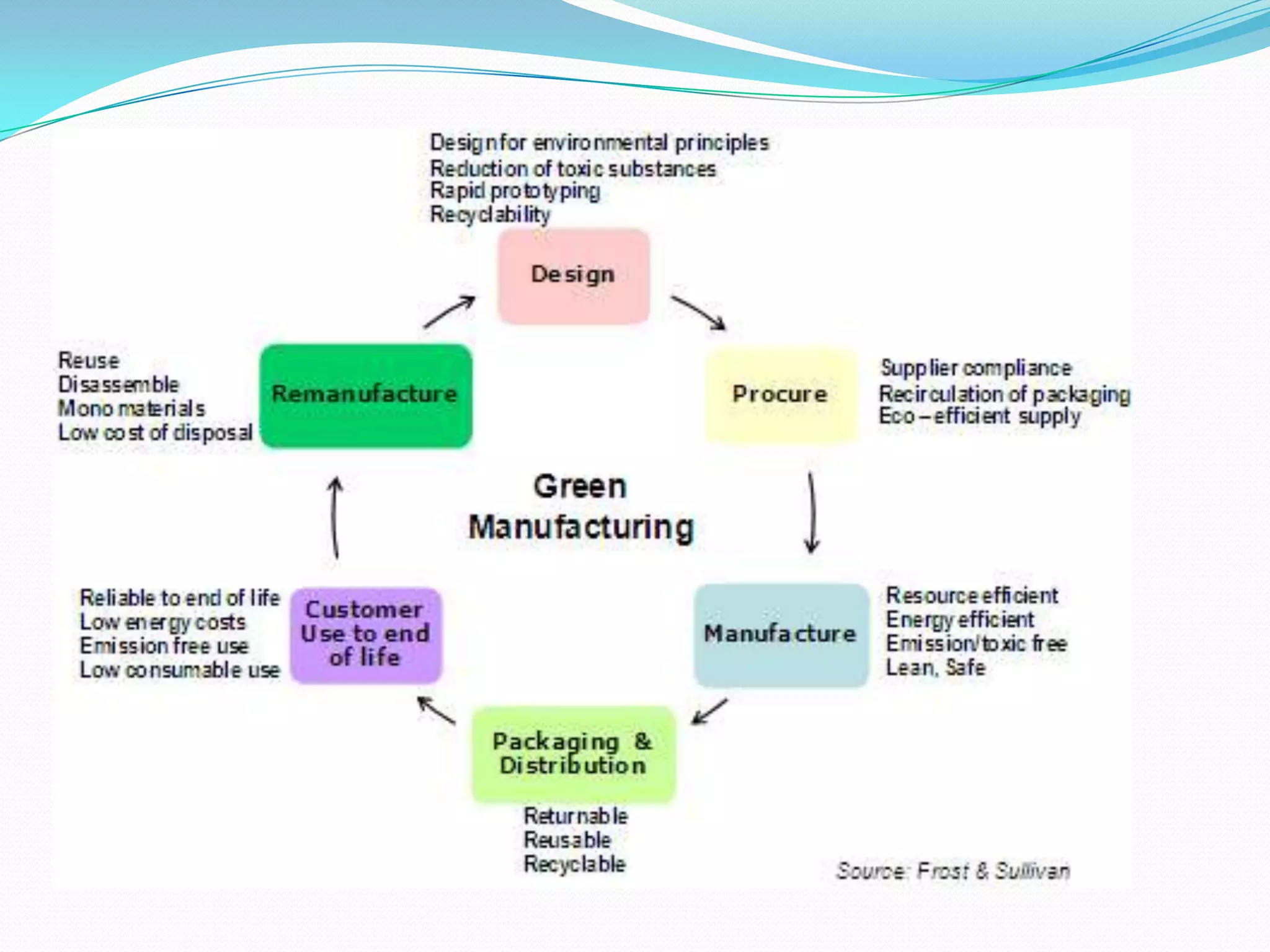 Design for environmental principles
Reduction of toxic substances
Rapid prototyping
Recyclability

Design

Reuse
Disassemble
Mono materials
Low cost of disposal

Remanufacture

Procure

Supplier compliance
Recirculation of packaging
Eco – efficient supply

Green Manufacturing

Reliable to end of life
Low energy costs
Emission free use
Low consumable use

Customer Use to end of life

Manufacture

Resource efficient
Energy efficient
Emission/toxic free
Lean, Safe

Packaging & Distribution

Returnable
Reusable
Recyclable

Source: Frost & Sullivan